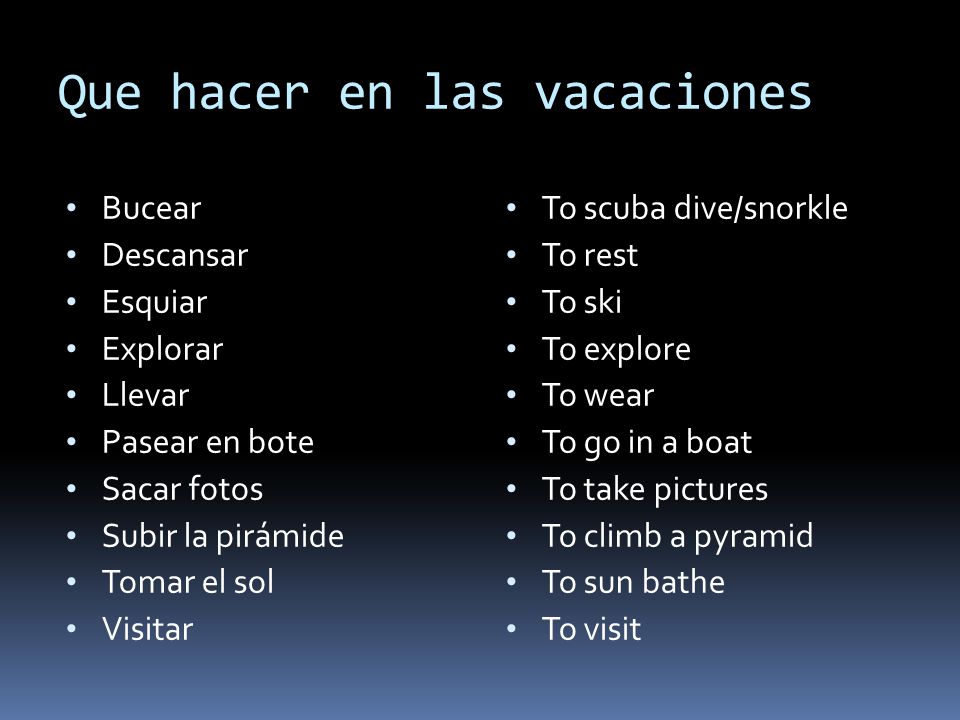 Que hacer en las vacaciones

• Bucear
• Descansar
• Esquiar
• Explorar
• Llevar
• Pasear en bote
• Sacar fotos
• Subir la pirámide
• Tomar el sol
• Visitar

• To scuba dive/snorkle
• To rest
• To ski
• To explore
• To wear
• To go in a boat
• To take pictures
• To climb a pyramid
• To sun bathe
• To visit